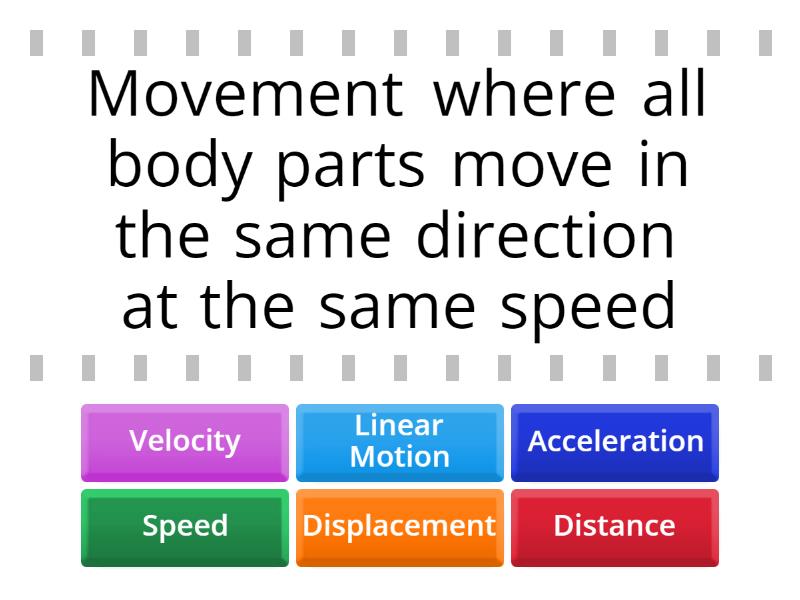 Movement where all body parts move in the same direction at the same speed

Velocity

Linear Motion

Acceleration

Speed

Displacement

Distance